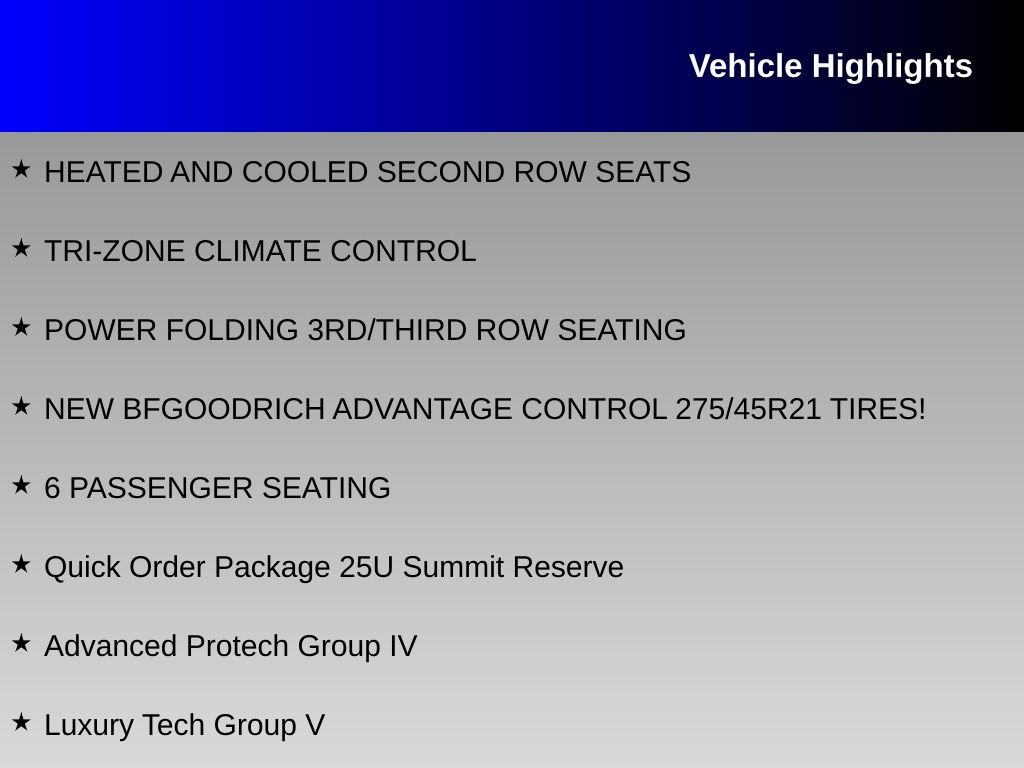 Vehicle Highlights

★ HEATED AND COOLED SECOND ROW SEATS

★ TRI-ZONE CLIMATE CONTROL

★ POWER FOLDING 3RD/THIRD ROW SEATING

★ NEW BFGOODRICH ADVANTAGE CONTROL 275/45R21 TIRES!

★ 6 PASSENGER SEATING

★ Quick Order Package 25U Summit Reserve

★ Advanced Protech Group IV

★ Luxury Tech Group V